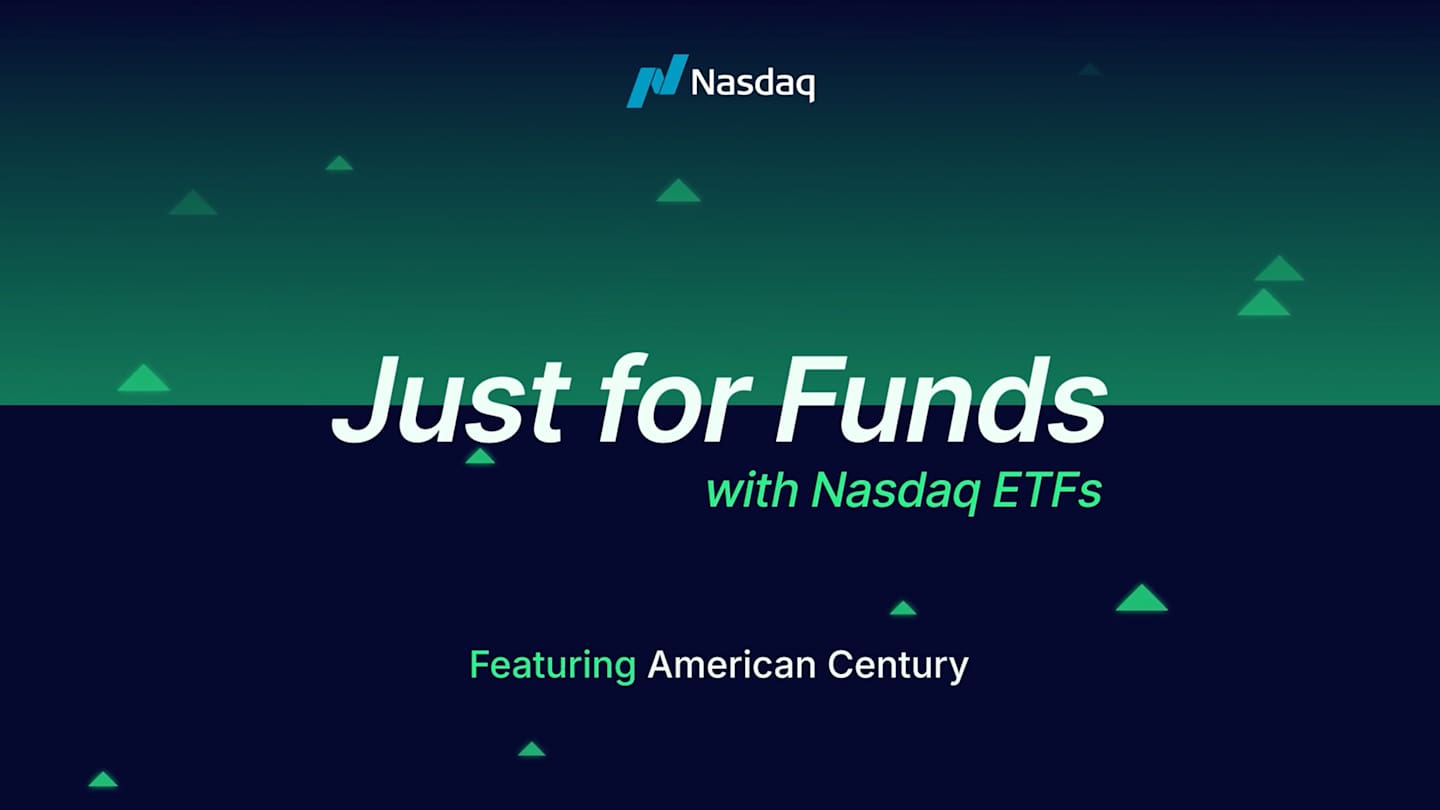 Nasdaq

Just for Funds
with Nasdaq ETFs

Featuring American Century